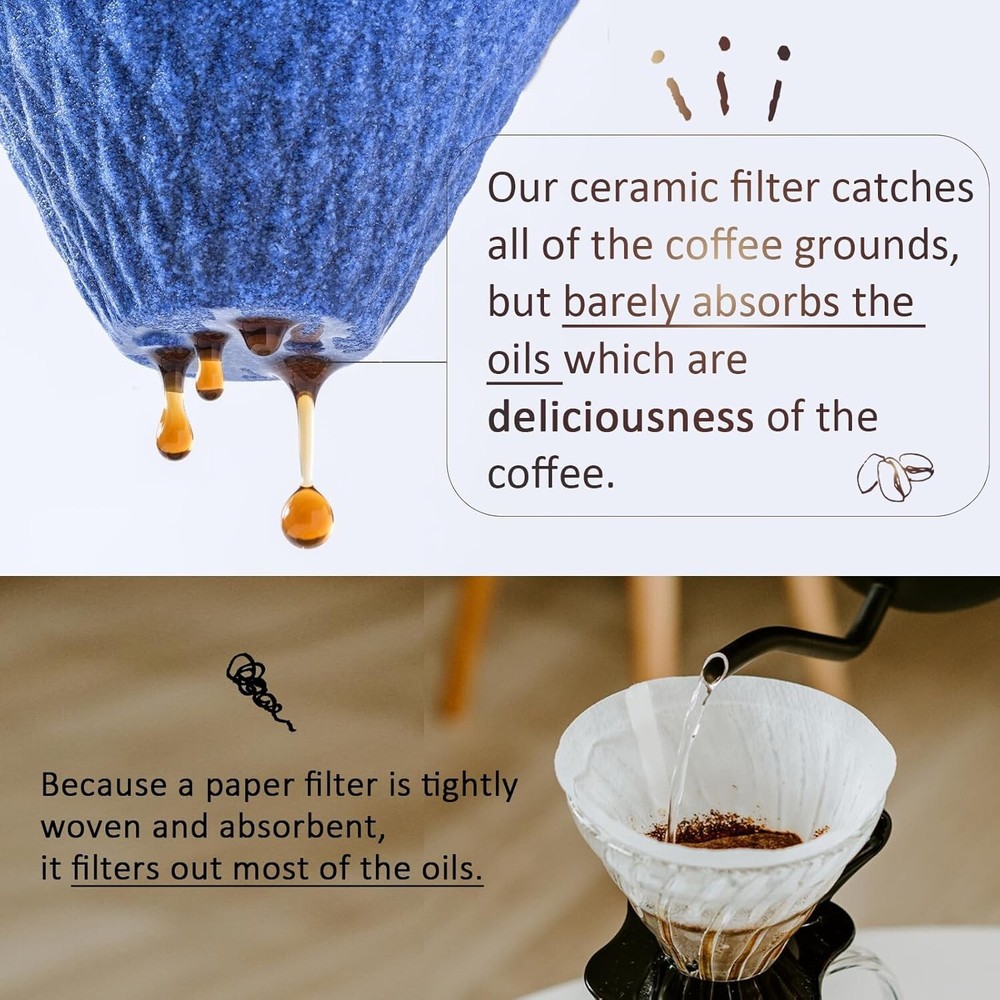 Our ceramic filter catches all of the coffee grounds, but barely absorbs the oils which are deliciousness of the coffee.

Because a paper filter is tightly woven and absorbent, it filters out most of the oils.